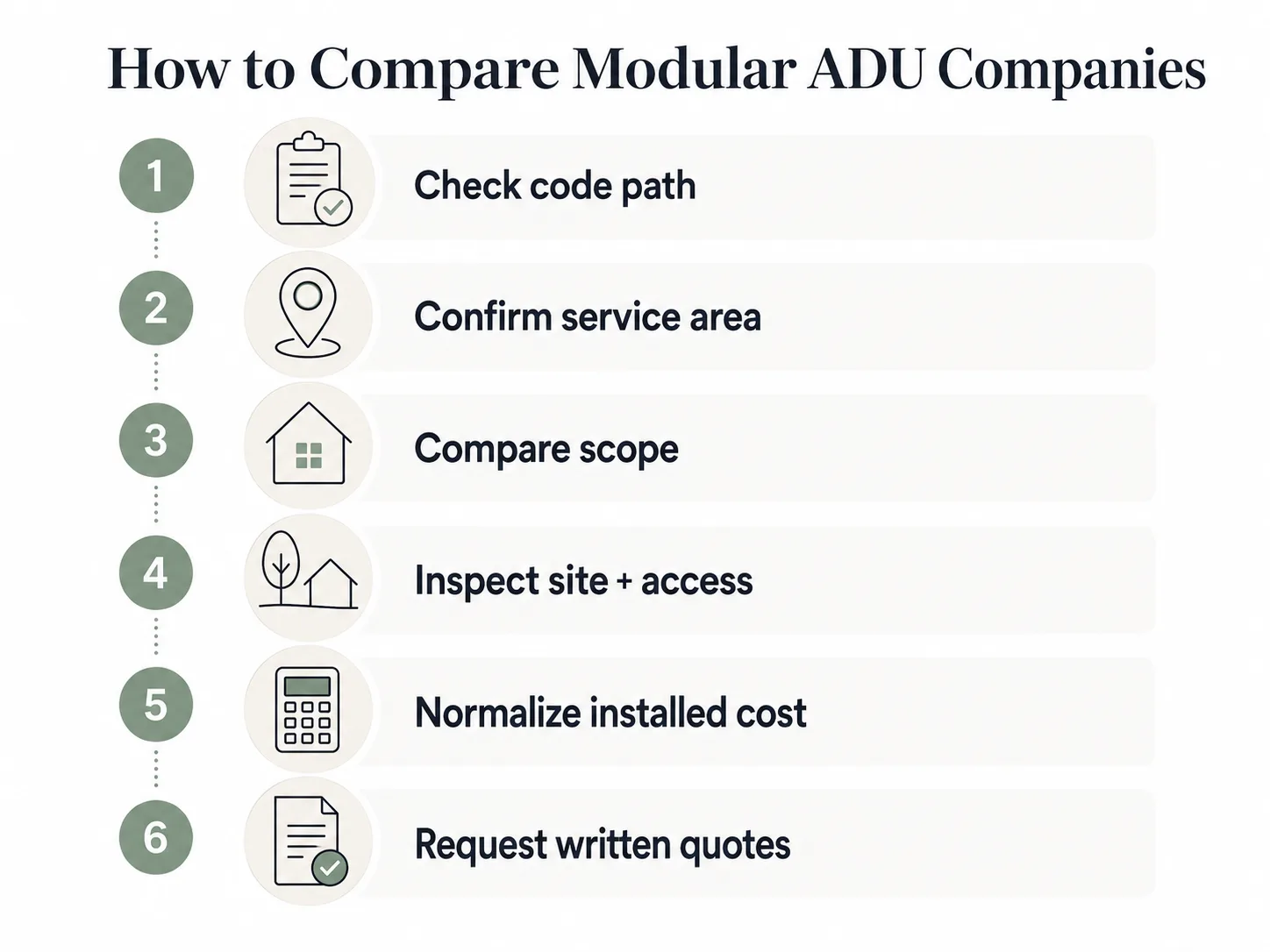 How to Compare Modular ADU Companies

1 Check code path

2 Confirm service area

3 Compare scope

4 Inspect site + access

5 Normalize installed cost

6 Request written quotes